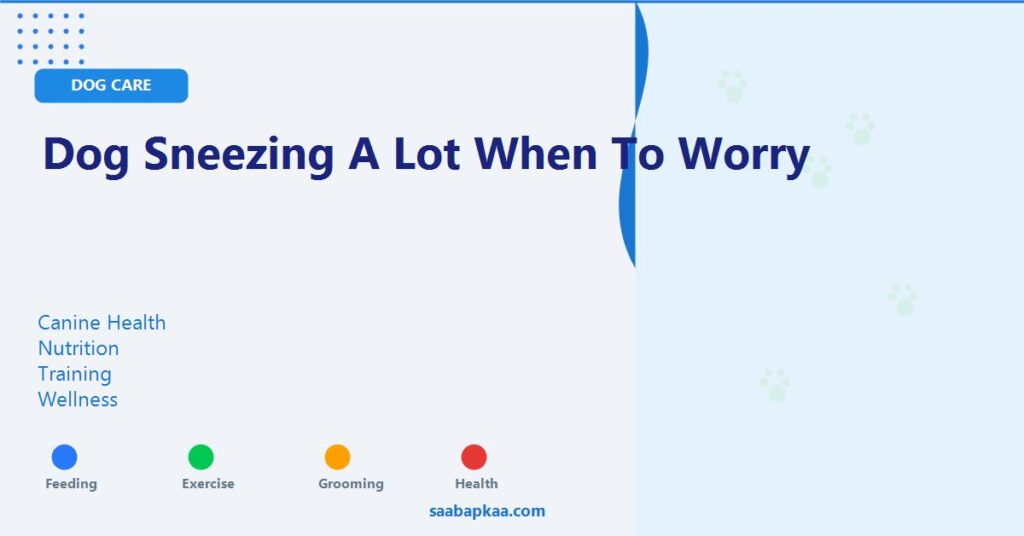 DOG CARE

Dog Sneezing A Lot When To Worry

Canine Health
Nutrition
Training
Wellness

Feeding
Exercise
Grooming
Health

saabapkaa.com